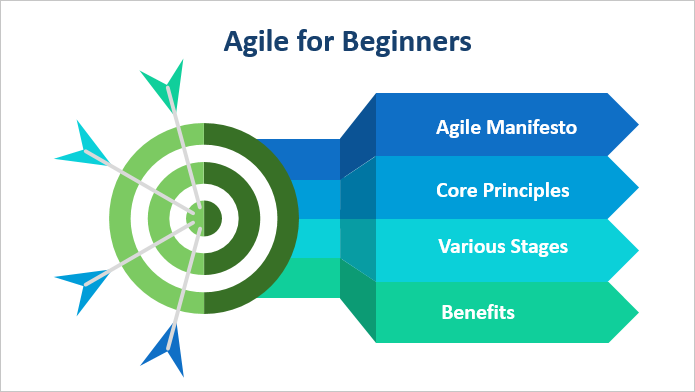 Agile for Beginners

Agile Manifesto

Core Principles

Various Stages

Benefits